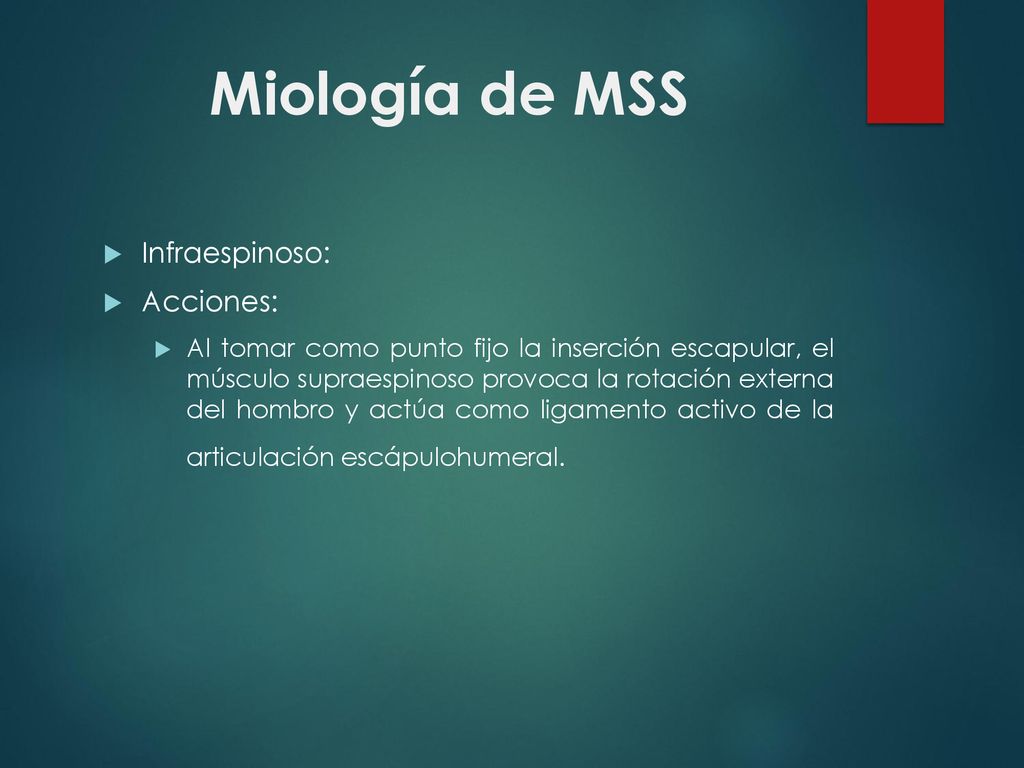 Miología de MSS

Infraespinoso:

Acciones:

Al tomar como punto fijo la inserción escapular, el músculo supraespinoso provoca la rotación externa del hombro y actúa como ligamento activo de la articulación escápulohumeral.